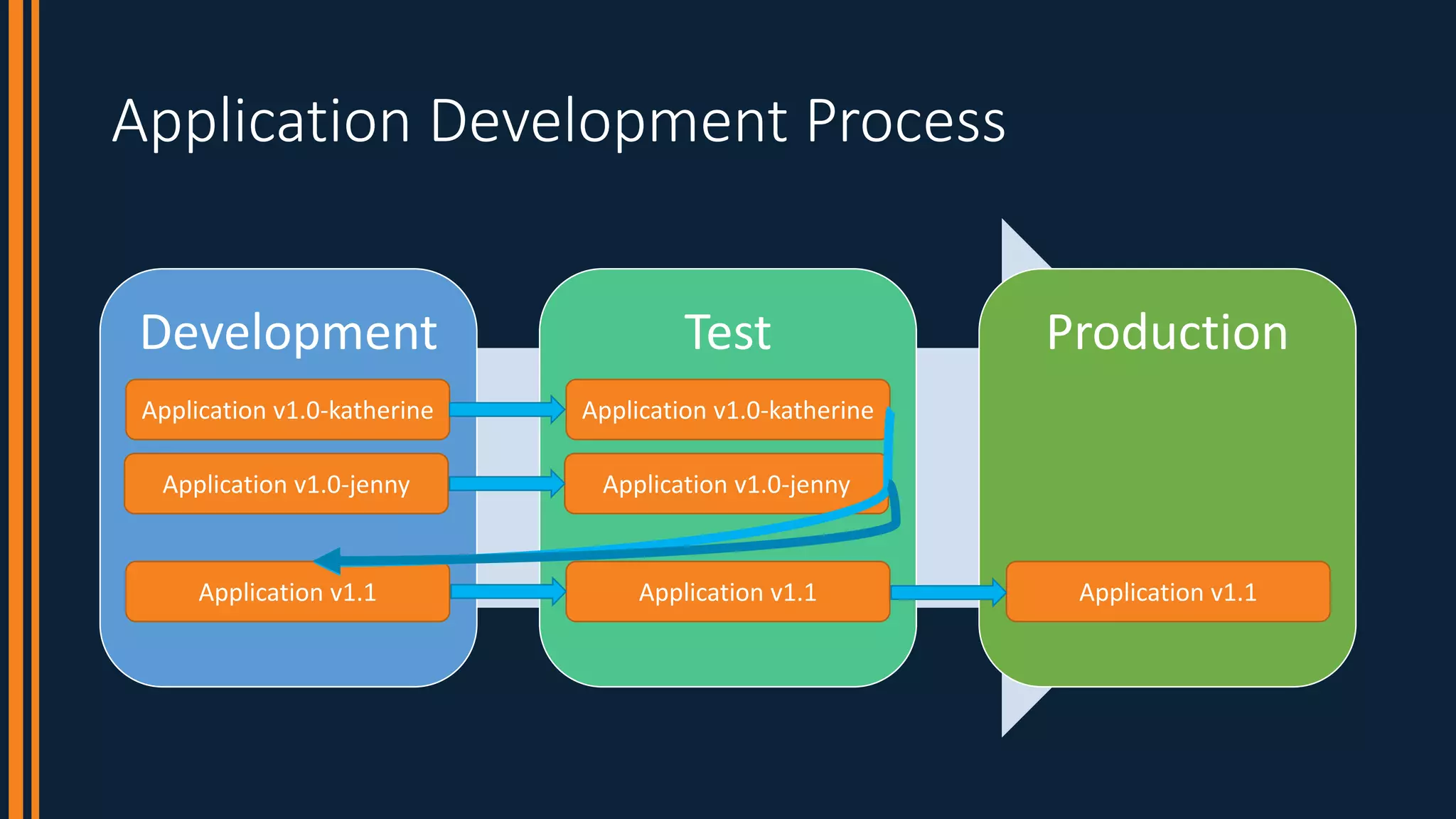 Application Development Process

Development

Application v1.0-katherine

Application v1.0-jenny

Application v1.1

Test

Application v1.0-katherine

Application v1.0-jenny

Application v1.1

Production

Application v1.1